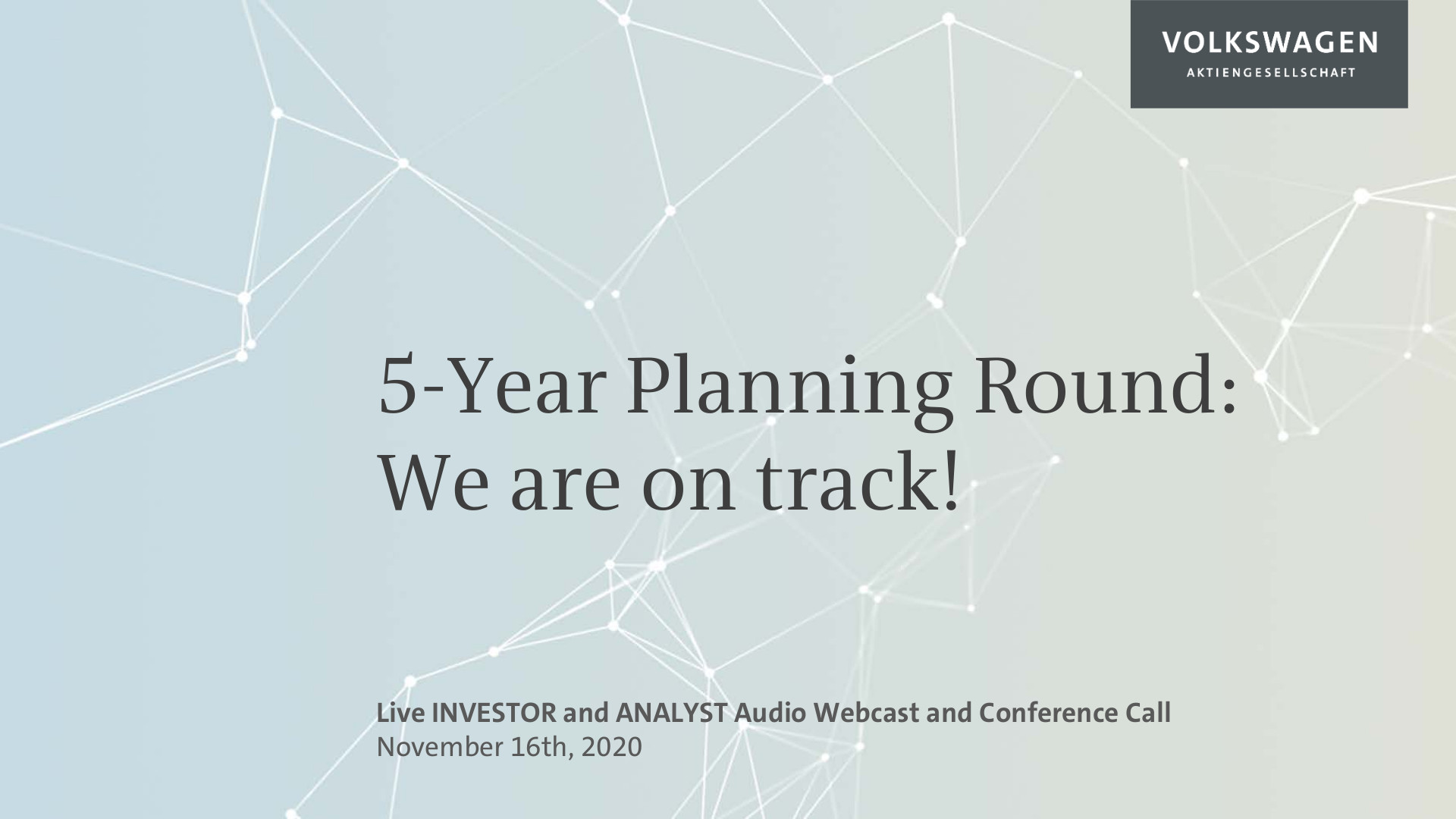 VOLKSWAGEN
AKTIENGESELLSCHAFT

5-Year Planning Round:
We are on track!

Live INVESTOR and ANALYST Audio Webcast and Conference Call
November 16th, 2020